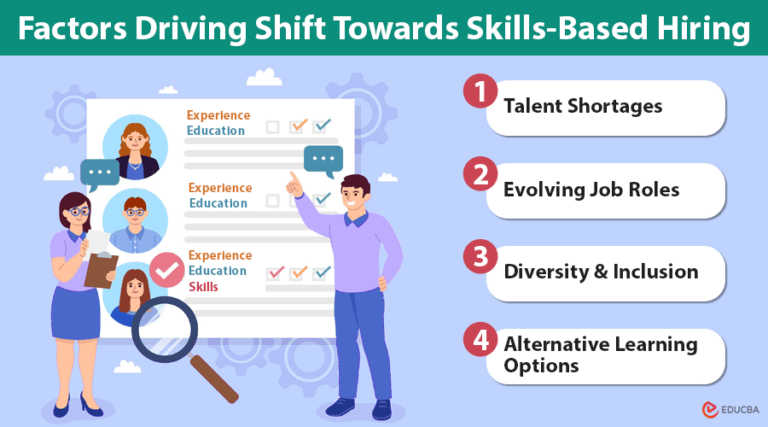 Factors Driving Shift Towards Skills-Based Hiring

Experience
Education

Experience
Education

Experience
Education
Skills

1 Talent Shortages

2 Evolving Job Roles

3 Diversity & Inclusion

4 Alternative Learning Options

EDUCBA